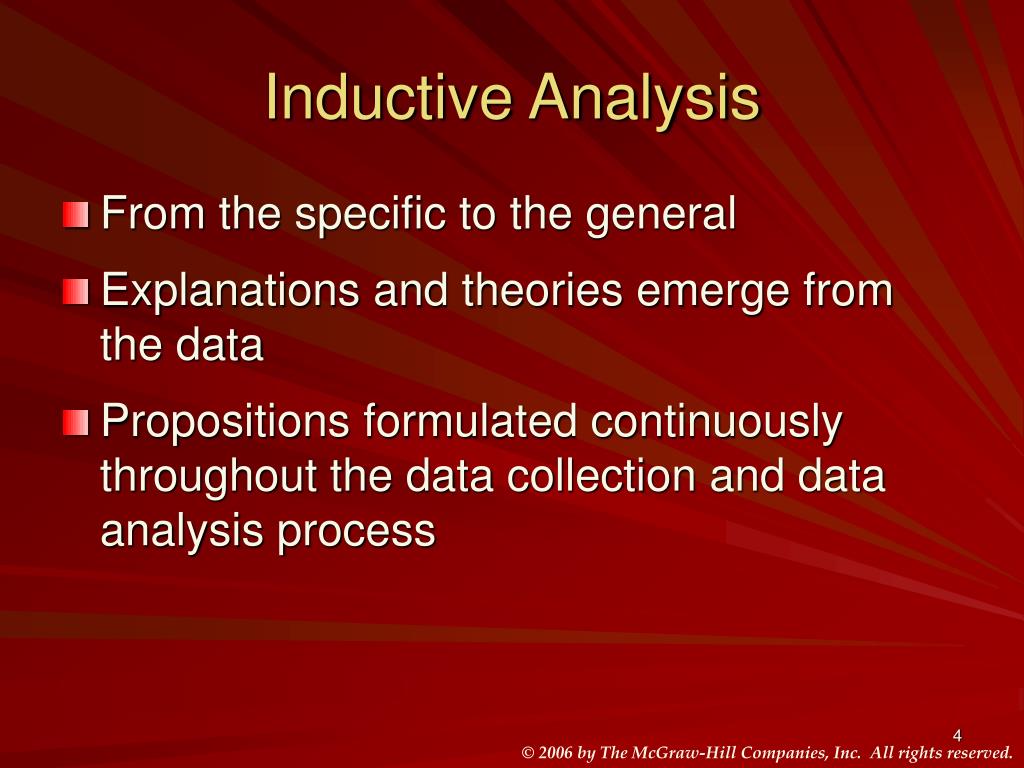 Inductive Analysis

From the specific to the general

Explanations and theories emerge from the data

Propositions formulated continuously throughout the data collection and data analysis process

4

© 2006 by The McGraw-Hill Companies, Inc. All rights reserved.